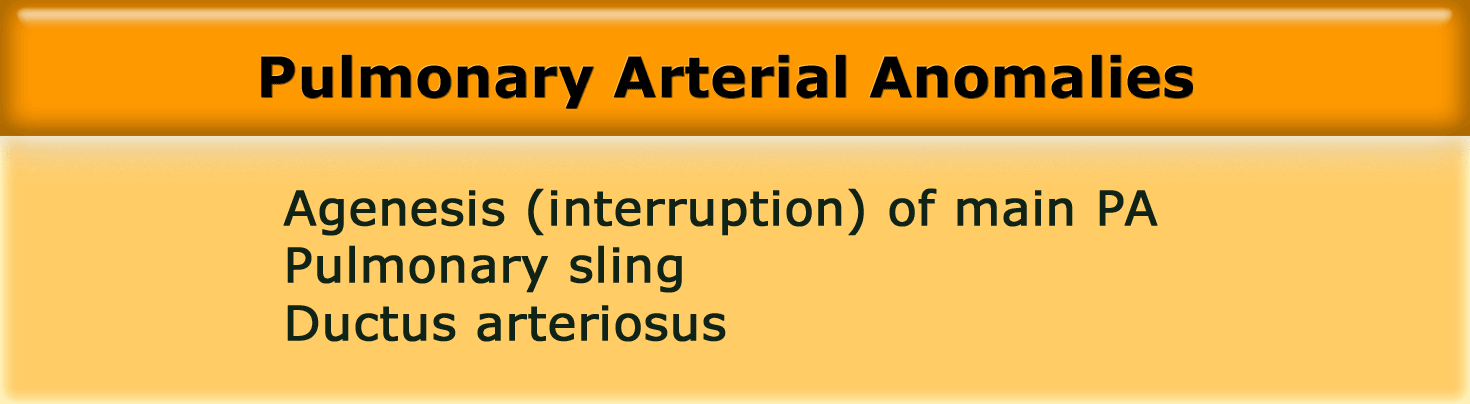 Pulmonary Arterial Anomalies

Agenesis (interruption) of main PA
Pulmonary sling
Ductus arteriosus